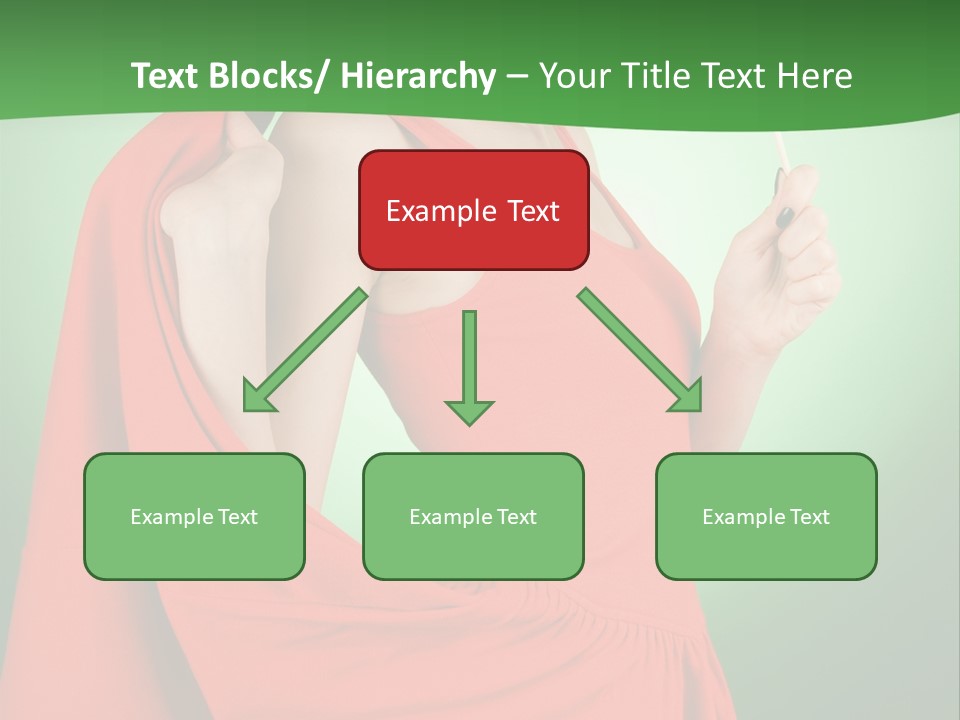 Text Blocks/ Hierarchy – Your Title Text Here

Example Text

Example Text

Example Text

Example Text